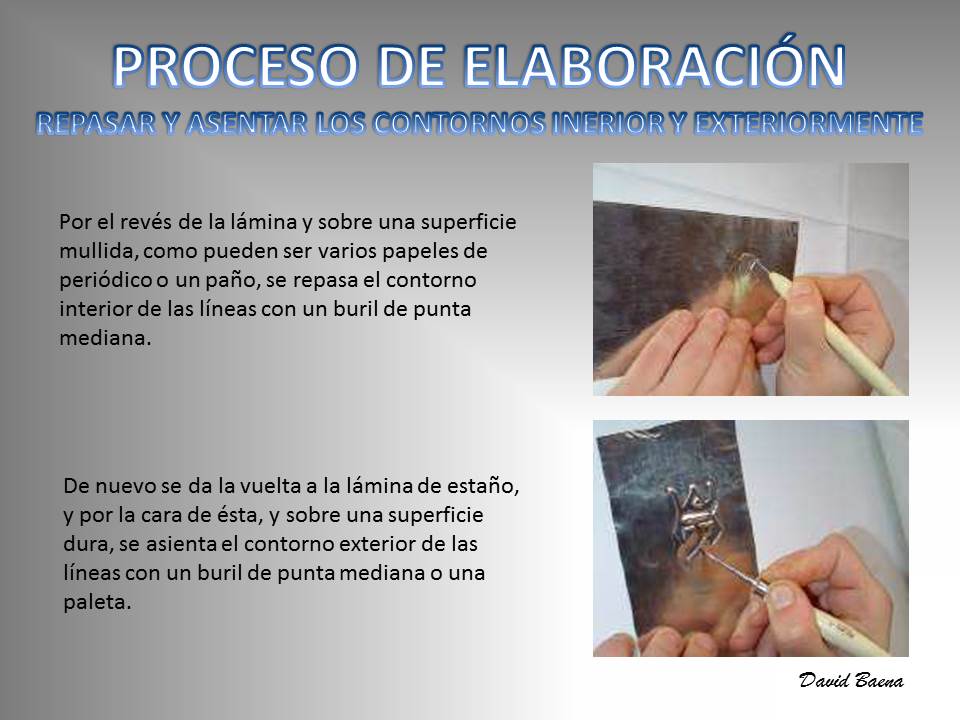 PROCESO DE ELABORACIÓN

REPASAR Y ASENTAR LOS CONTORNOS INERIOR Y EXTERIORMENTE

Por el revés de la lámina y sobre una superficie mullida, como pueden ser varios papeles de periódico o un paño, se repasa el contorno interior de las líneas con un buril de punta mediana.

De nuevo se da la vuelta a la lámina de estaño, y por la cara de ésta, y sobre una superficie dura, se asienta el contorno exterior de las líneas con un buril de punta mediana o una paleta.

David Baena